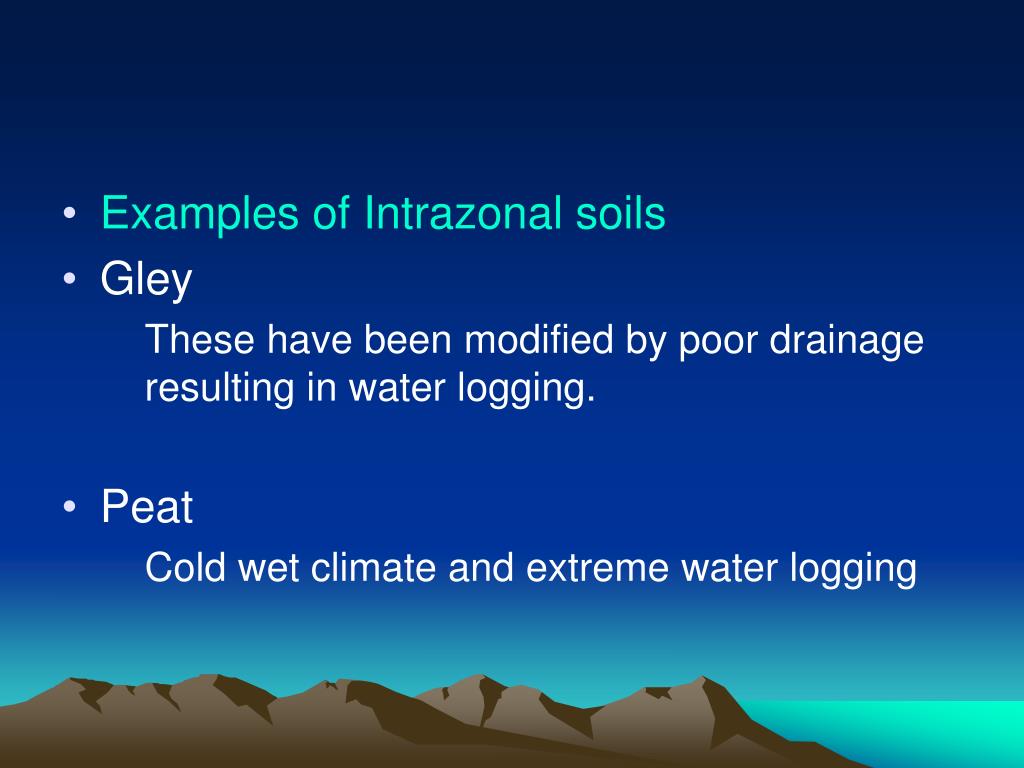 • Examples of Intrazonal soils
• Gley

These have been modified by poor drainage resulting in water logging.

• Peat

Cold wet climate and extreme water logging